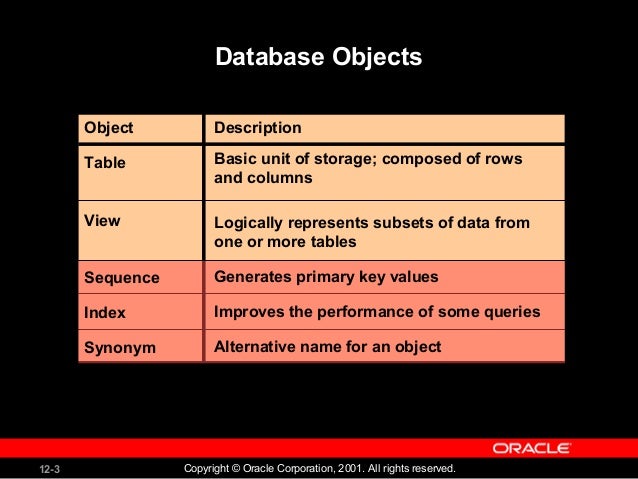 Database Objects

| Object | Description |
|---|---|
| Table | Basic unit of storage; composed of rows and columns |
| View | Logically represents subsets of data from one or more tables |
| Sequence | Generates primary key values |
| Index | Improves the performance of some queries |
| Synonym | Alternative name for an object |

ORACLE

12-3

Copyright © Oracle Corporation, 2001. All rights reserved.